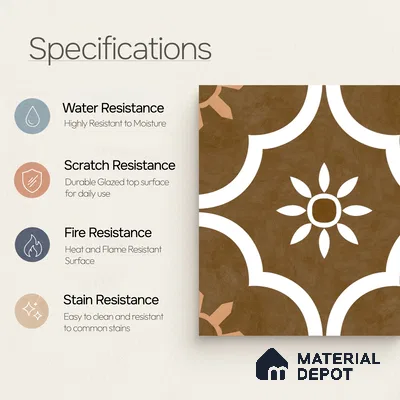 Specifications

Water Resistance
Highly Resistant to Moisture

Scratch Resistance
Durable Glazed top surface for daily use

Fire Resistance
Heat and Flame Resistant Surface

Stain Resistance
Easy to clean and resistant to common stains

MATERIAL DEPOT